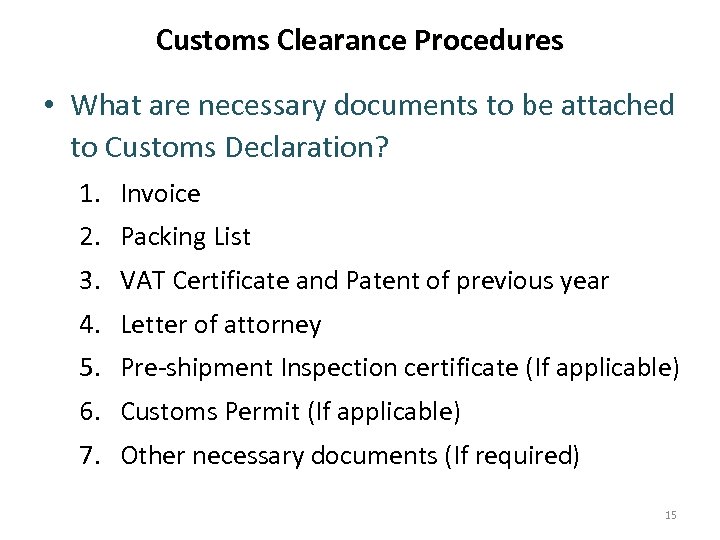 Customs Clearance Procedures

• What are necessary documents to be attached to Customs Declaration?

1. Invoice
2. Packing List
3. VAT Certificate and Patent of previous year
4. Letter of attorney
5. Pre-shipment Inspection certificate (If applicable)
6. Customs Permit (If applicable)
7. Other necessary documents (If required)

15